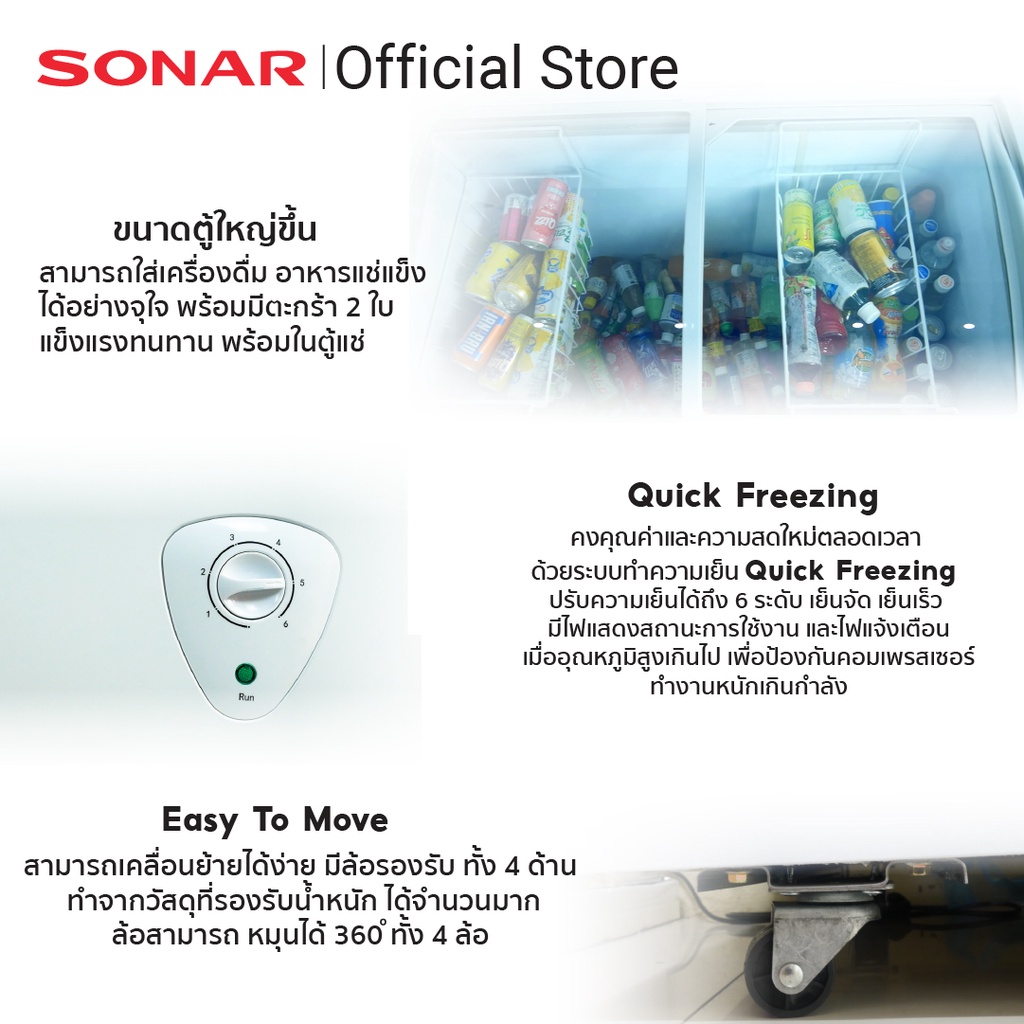 SONAR | Official Store

ขนาดตู้ใหญ่ขึ้น
สามารถใส่เครื่องดื่ม อาหารแช่แข็ง ได้อย่างจุใจ พร้อมมีตะกร้า 2 ใบ แข็งแรงทนทาน พร้อมในตู้แช่

3 4
2 5
1 6
Run

Quick Freezing
คงคุณค่าและความสดใหม่ตลอดเวลา ด้วยระบบทำความเย็น Quick Freezing ปรับความเย็นได้ถึง 6 ระดับ เย็นจัด เย็นเร็ว มีไฟแสดงสถานะการใช้งาน และไฟแจ้งเตือน เมื่ออุณหภูมิสูงเกินไป เพื่อป้องกันคอมเพรสเซอร์ ทำงานหนักเกินกำลัง

Easy To Move
สามารถเคลื่อนย้ายได้ง่าย มีล้อรองรับ ทั้ง 4 ด้าน ทำจากวัสดุที่รองรับน้ำหนัก ได้จำนวนมาก ล้อสามารถ หมุนได้ 360° ทั้ง 4 ล้อ